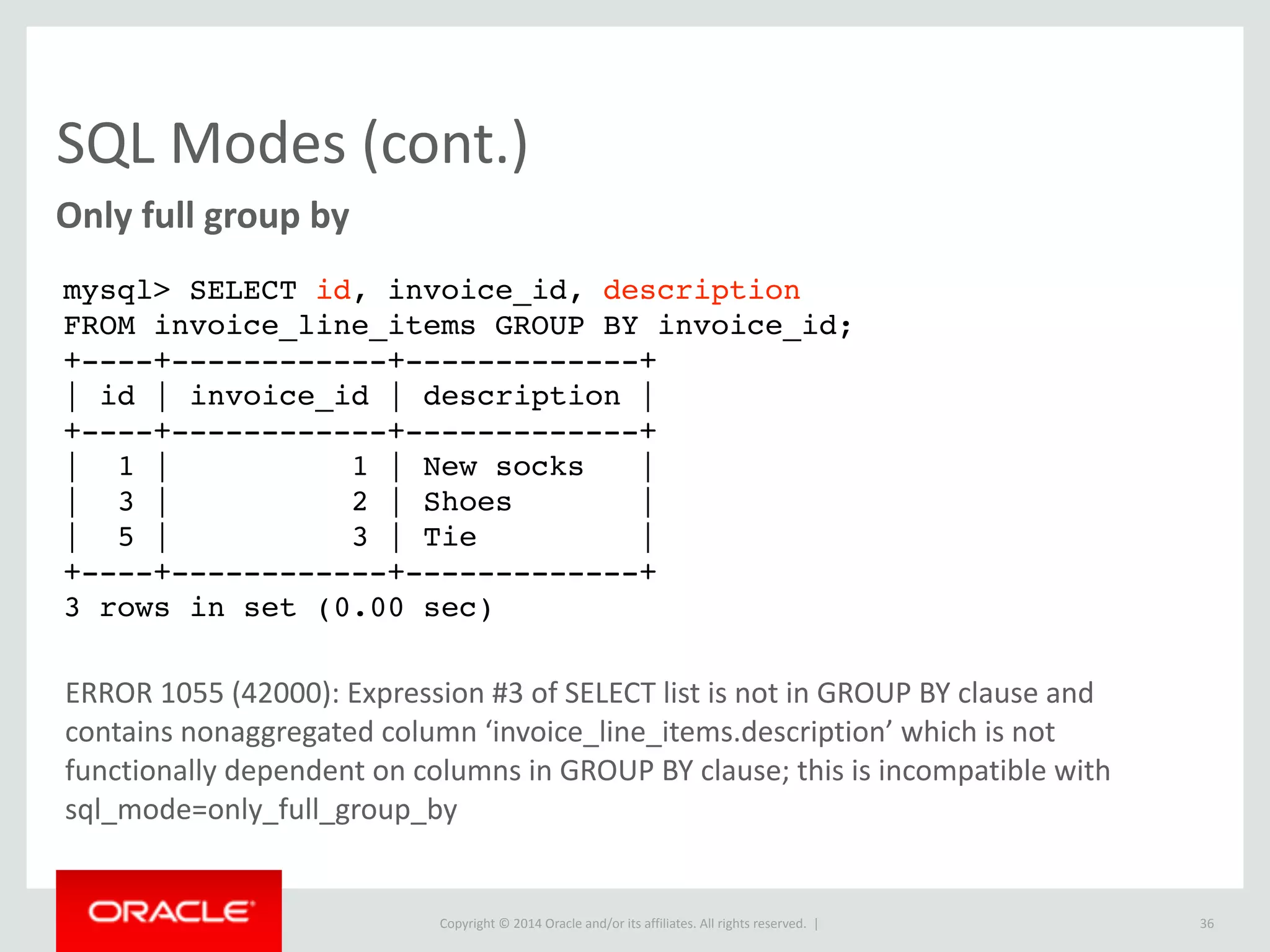 SQL Modes (cont.)

Only full group by

mysql> SELECT id, invoice_id, description
FROM invoice_line_items GROUP BY invoice_id;

| id | invoice_id | description |
|---|---|---|
| 1 | 1 | New socks |
| 3 | 2 | Shoes |
| 5 | 3 | Tie |

3 rows in set (0.00 sec)

ERROR 1055 (42000): Expression #3 of SELECT list is not in GROUP BY clause and contains nonaggregated column ‘invoice_line_items.description’ which is not functionally dependent on columns in GROUP BY clause; this is incompatible with sql_mode=only_full_group_by

ORACLE

Copyright © 2014 Oracle and/or its affiliates. All rights reserved. |

36